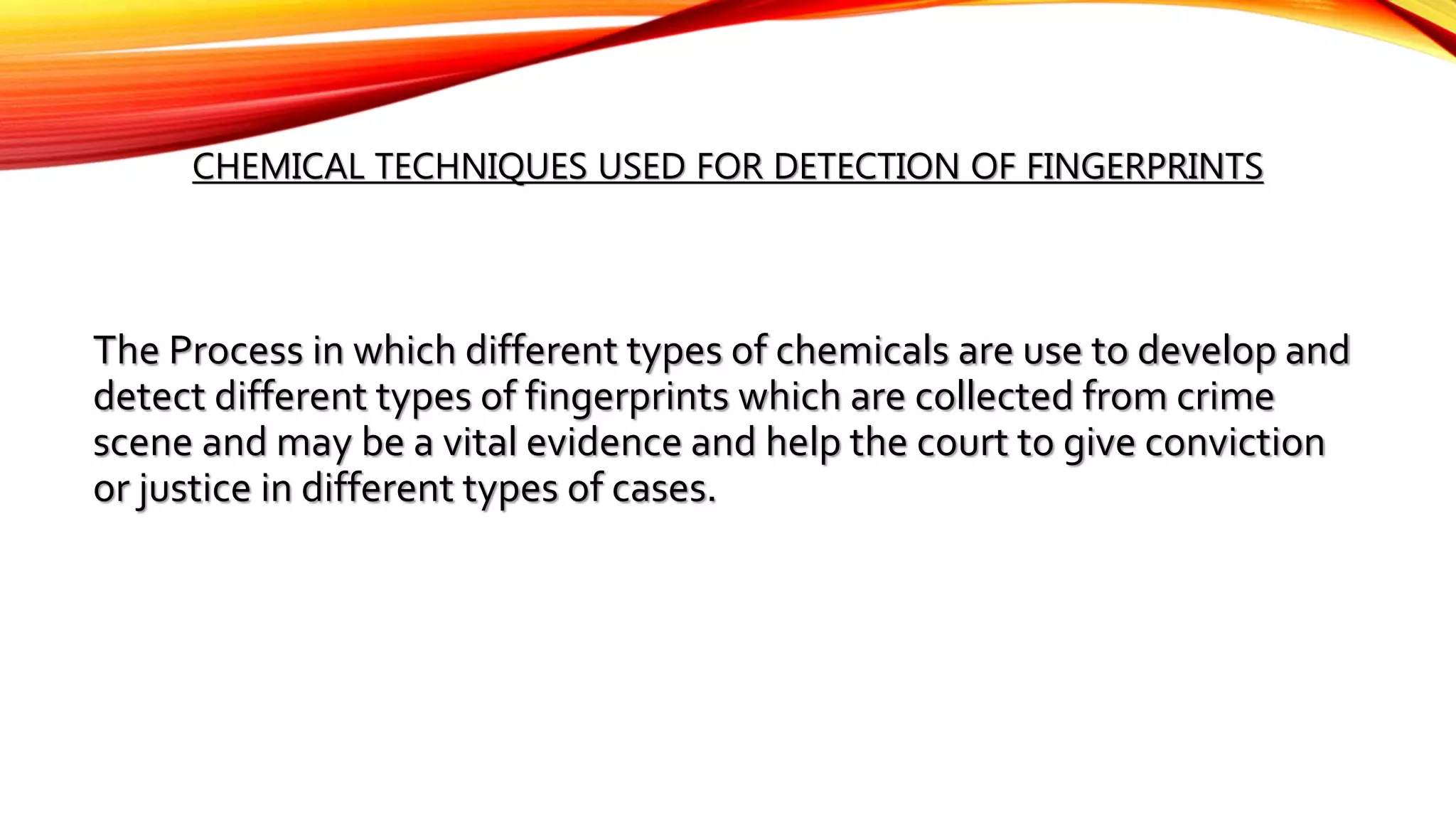 CHEMICAL TECHNIQUES USED FOR DETECTION OF FINGERPRINTS

The Process in which different types of chemicals are use to develop and detect different types of fingerprints which are collected from crime scene and may be a vital evidence and help the court to give conviction or justice in different types of cases.